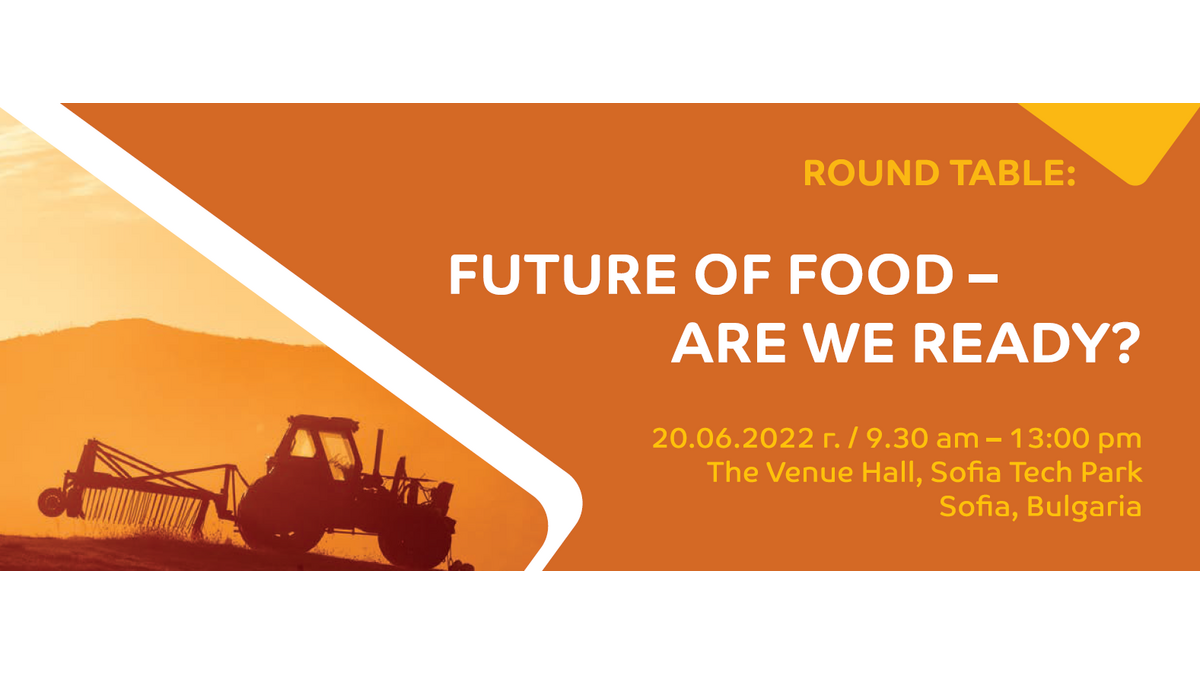 ROUND TABLE:

FUTURE OF FOOD – ARE WE READY?

20.06.2022 г. / 9.30 am – 13:00 pm
The Venue Hall, Sofia Tech Park
Sofia, Bulgaria